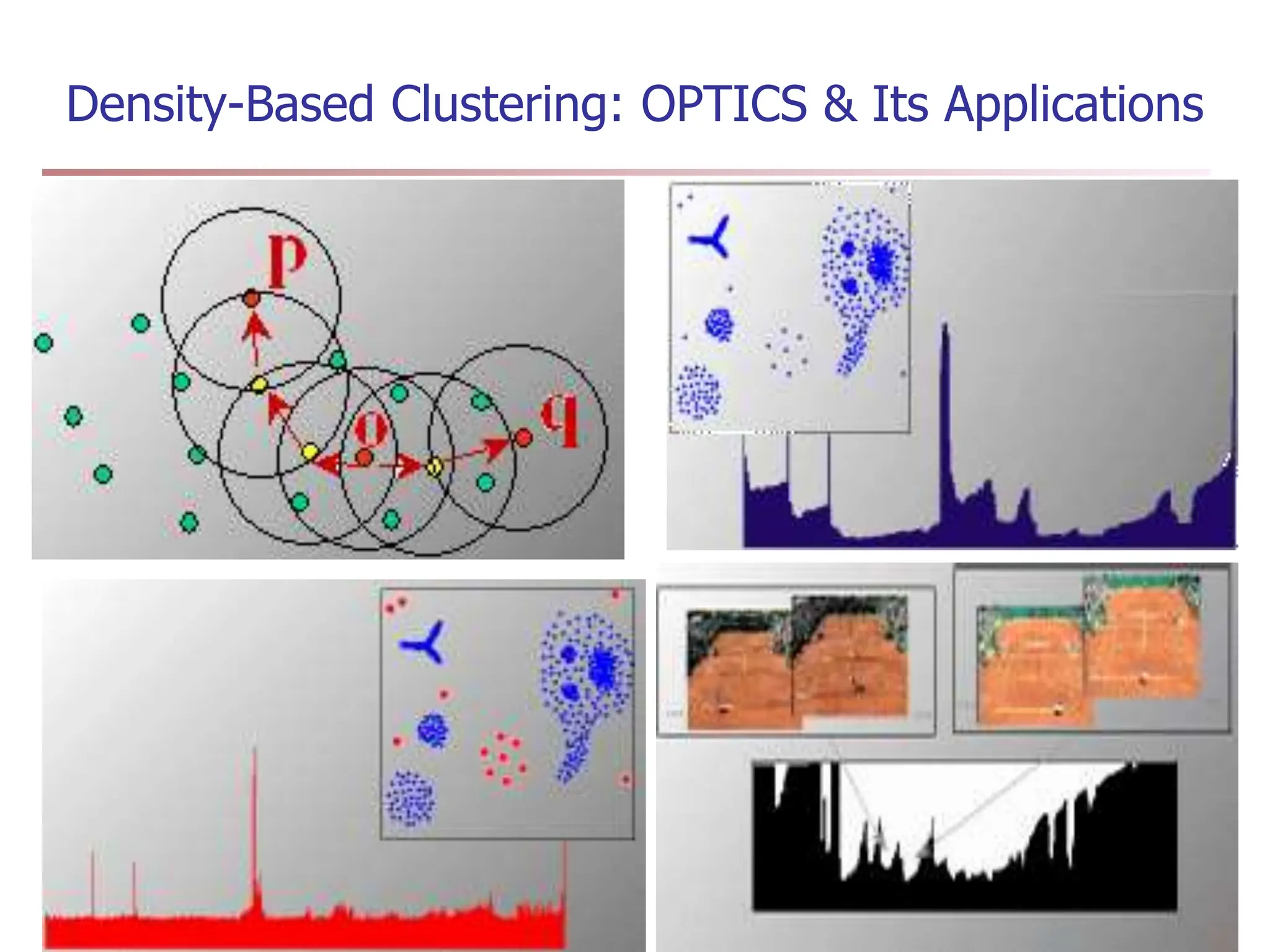 Density-Based Clustering: OPTICS & Its Applications

p

o

q